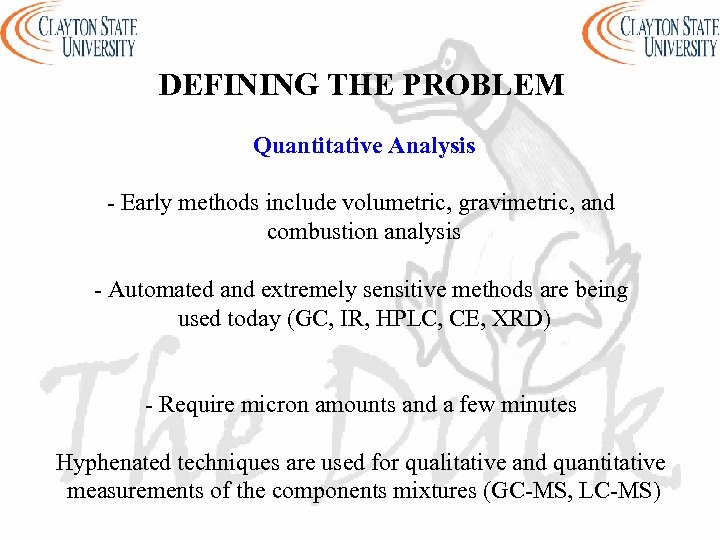 CLAYTON STATE UNIVERSITY

CLAYTON STATE UNIVERSITY

DEFINING THE PROBLEM

Quantitative Analysis

- Early methods include volumetric, gravimetric, and combustion analysis

- Automated and extremely sensitive methods are being used today (GC, IR, HPLC, CE, XRD)

- Require micron amounts and a few minutes

Hyphenated techniques are used for qualitative and quantitative measurements of the components mixtures (GC-MS, LC-MS)

The Duck